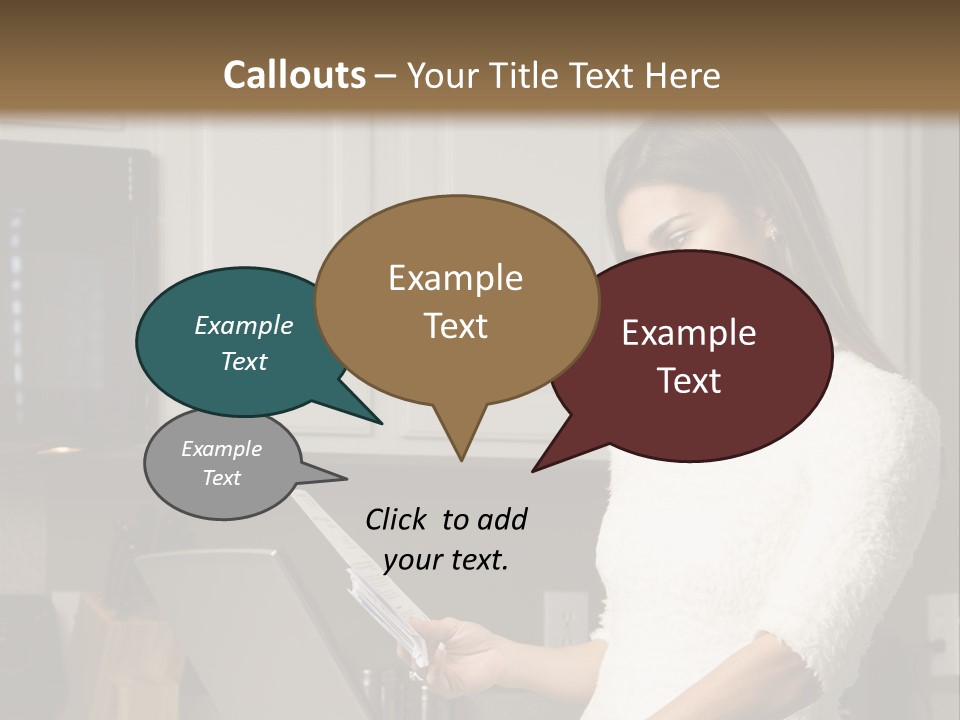 Callouts – Your Title Text Here

Example Text

Example Text

Example Text

Example Text

Click to add your text.